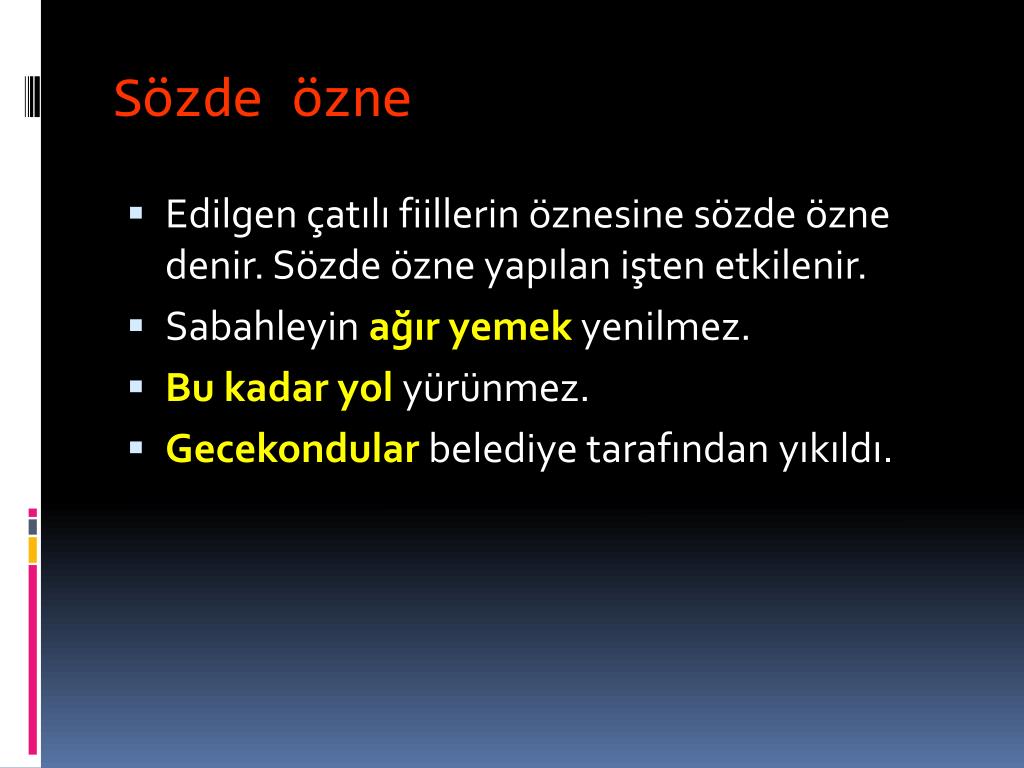 Sözde özne

- Edilgen çatılı fiillerin öznesine sözde özne denir. Sözde özne yapılan işten etkilenir.
- Sabahleyin ağır yemek yenilmez.
- Bu kadar yol yürünmez.
- Gecekondular belediye tarafından yıkıldı.